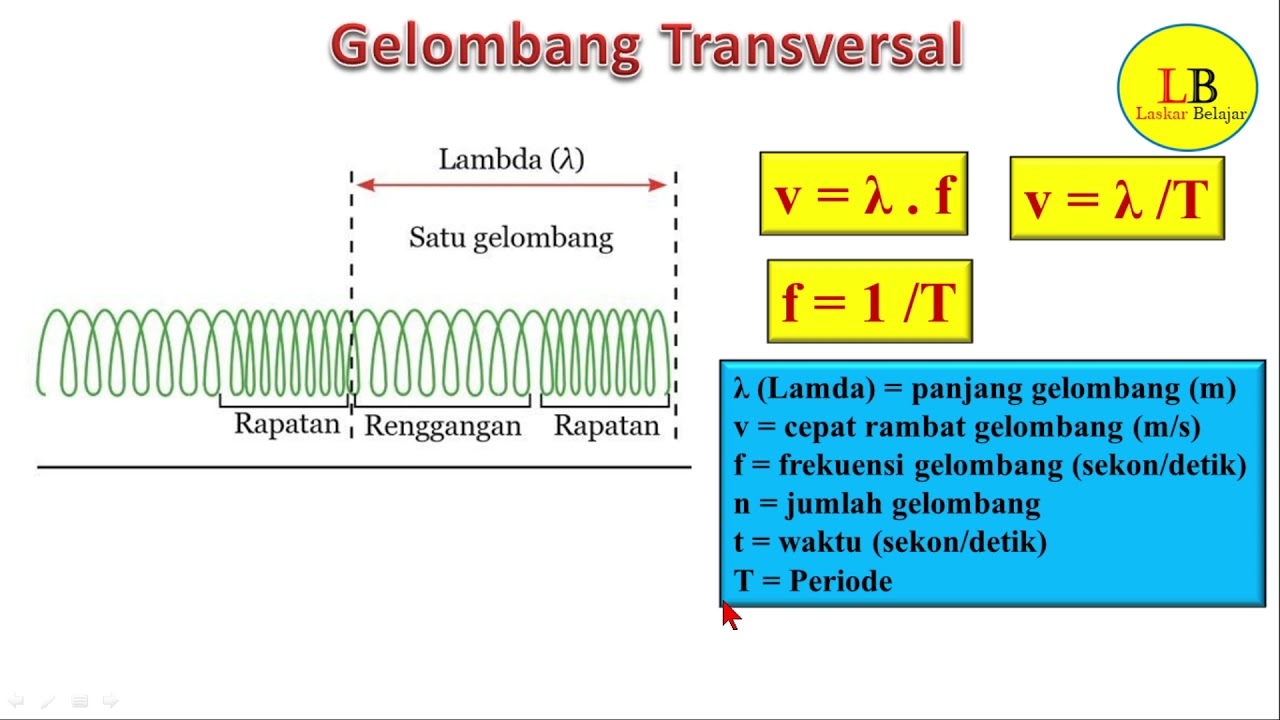 Gelombang Transversal

LB
Laskar Belajar

Lambda ($\lambda$)

Satu gelombang

Rapatan

Renggangan

Rapatan

$v = \lambda . f$

$v = \lambda / T$

$f = 1 / T$

$\lambda$ (Lamda) = panjang gelombang (m)
v = cepat rambat gelombang (m/s)
f = frekuensi gelombang (sekon/detik)
n = jumlah gelombang
t = waktu (sekon/detik)
T = Periode